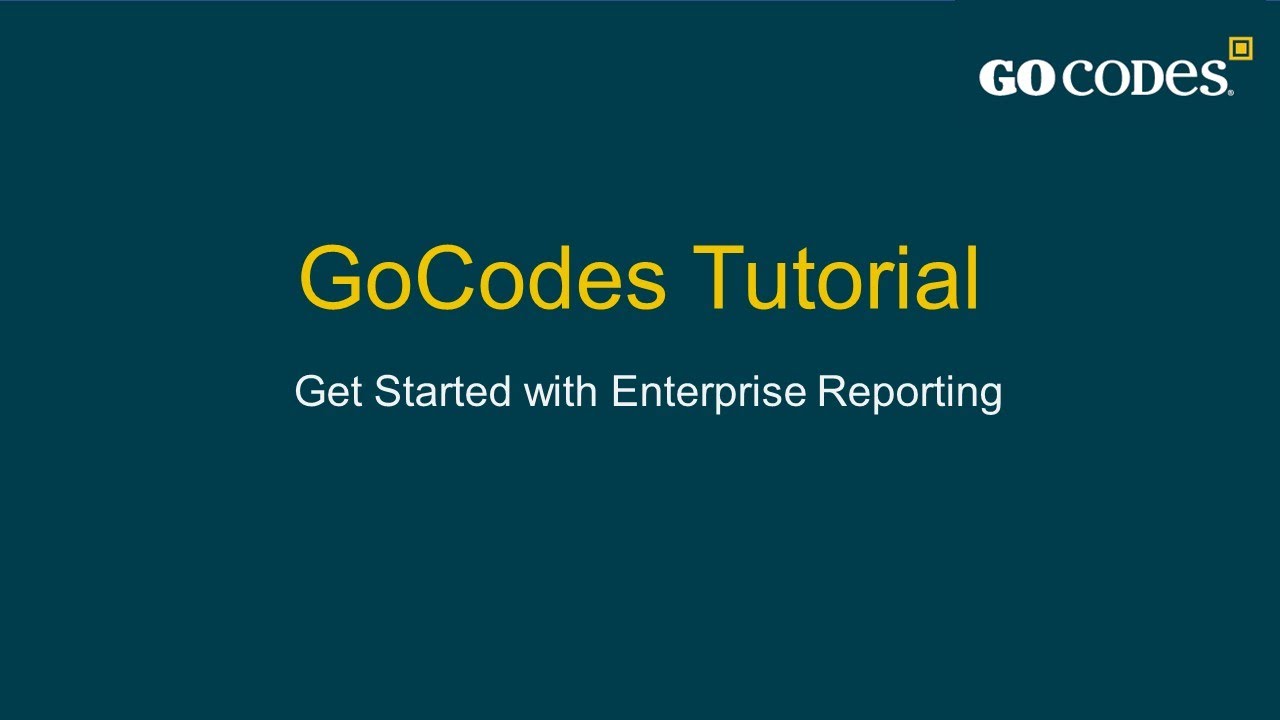 GO CODES®

GoCodes Tutorial

Get Started with Enterprise Reporting